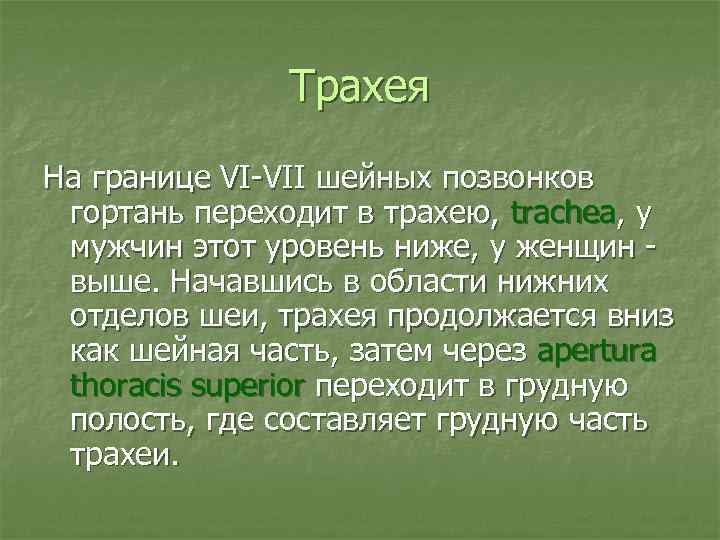 Трахея

На границе VI-VII шейных позвонков гортань переходит в трахею, trachea, у мужчин этот уровень ниже, у женщин - выше. Начавшись в области нижних отделов шеи, трахея продолжается вниз как шейная часть, затем через apertura thoracis superior переходит в грудную полость, где составляет грудную часть трахеи.